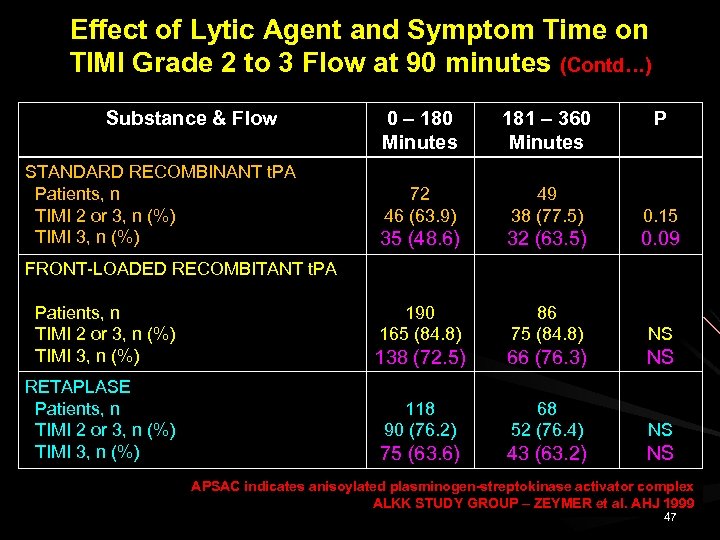 Effect of Lytic Agent and Symptom Time on TIMI Grade 2 to 3 Flow at 90 minutes (Contd…)

| Substance & Flow | 0 – 180 Minutes | 181 – 360 Minutes | P |
|---|---|---|---|
| STANDARD RECOMBINANT tPA | | | |
| Patients, n | 72 | 49 | |
| TIMI 2 or 3, n (%) | 46 (63.9) | 38 (77.5) | 0.15 |
| TIMI 3, n (%) | 35 (48.6) | 32 (63.5) | 0.09 |
| FRONT-LOADED RECOMBITANT tPA | | | |
| Patients, n | 190 | 86 | |
| TIMI 2 or 3, n (%) | 165 (84.8) | 75 (84.8) | NS |
| TIMI 3, n (%) | 138 (72.5) | 66 (76.3) | NS |
| RETAPLASE | | | |
| Patients, n | 118 | 68 | |
| TIMI 2 or 3, n (%) | 90 (76.2) | 52 (76.4) | NS |
| TIMI 3, n (%) | 75 (63.6) | 43 (63.2) | NS |

APSAC indicates anisoylated plasminogen-streptokinase activator complex
ALKK STUDY GROUP – ZEYMER et al. AHJ 1999

47